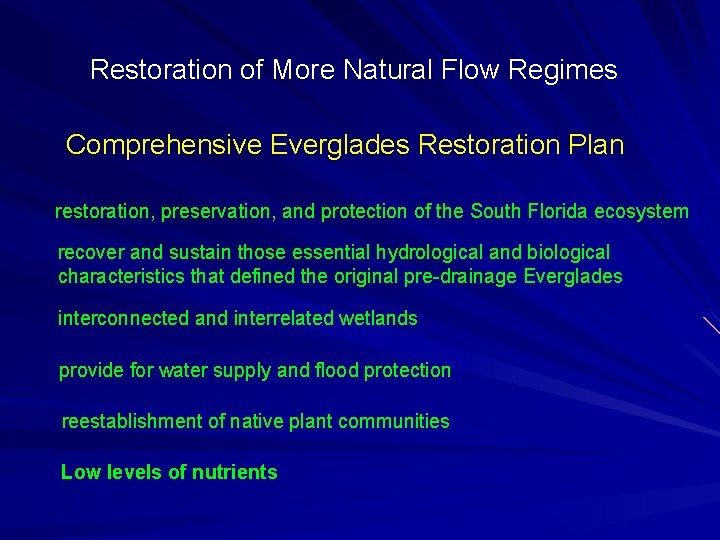 Restoration of More Natural Flow Regimes

Comprehensive Everglades Restoration Plan

restoration, preservation, and protection of the South Florida ecosystem

recover and sustain those essential hydrological and biological characteristics that defined the original pre-drainage Everglades

interconnected and interrelated wetlands

provide for water supply and flood protection

reestablishment of native plant communities

Low levels of nutrients